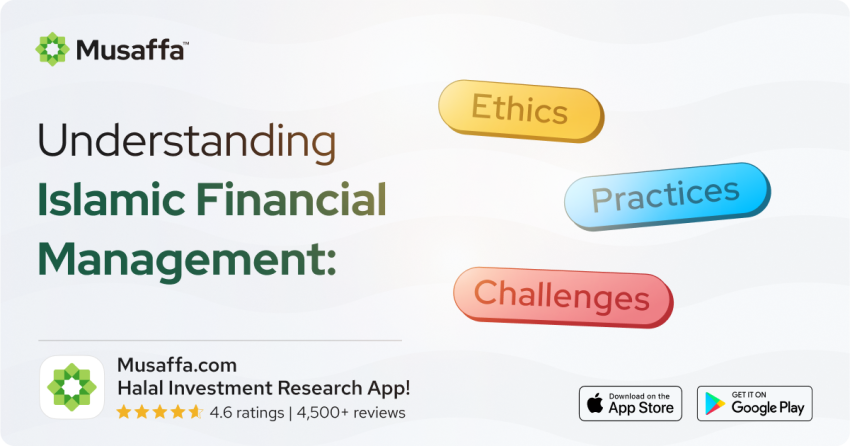 Musaffa™

Understanding Islamic Financial Management:

Ethics

Practices

Challenges

Musaffa.com
Halal Investment Research App!
4.6 ratings | 4,500+ reviews

Download on the App Store

GET IT ON Google Play